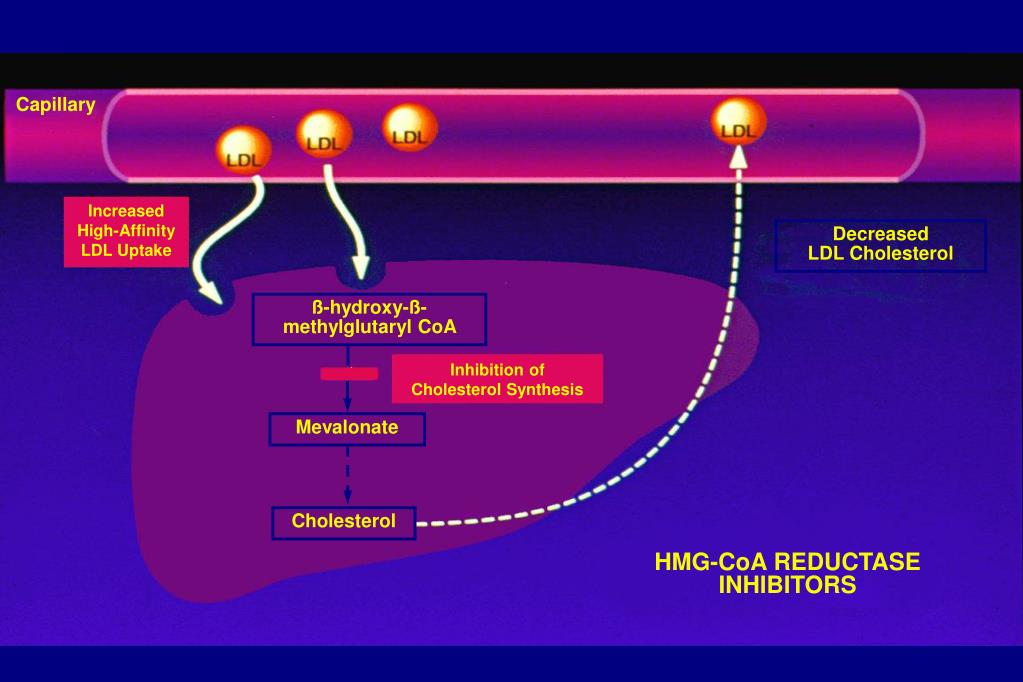 Capillary

LDL

LDL

LDL

LDL

Increased High-Affinity LDL Uptake

Decreased LDL Cholesterol

ß-hydroxy-ß-methylglutaryl CoA

Inhibition of Cholesterol Synthesis

Mevalonate

Cholesterol

HMG-CoA REDUCTASE INHIBITORS